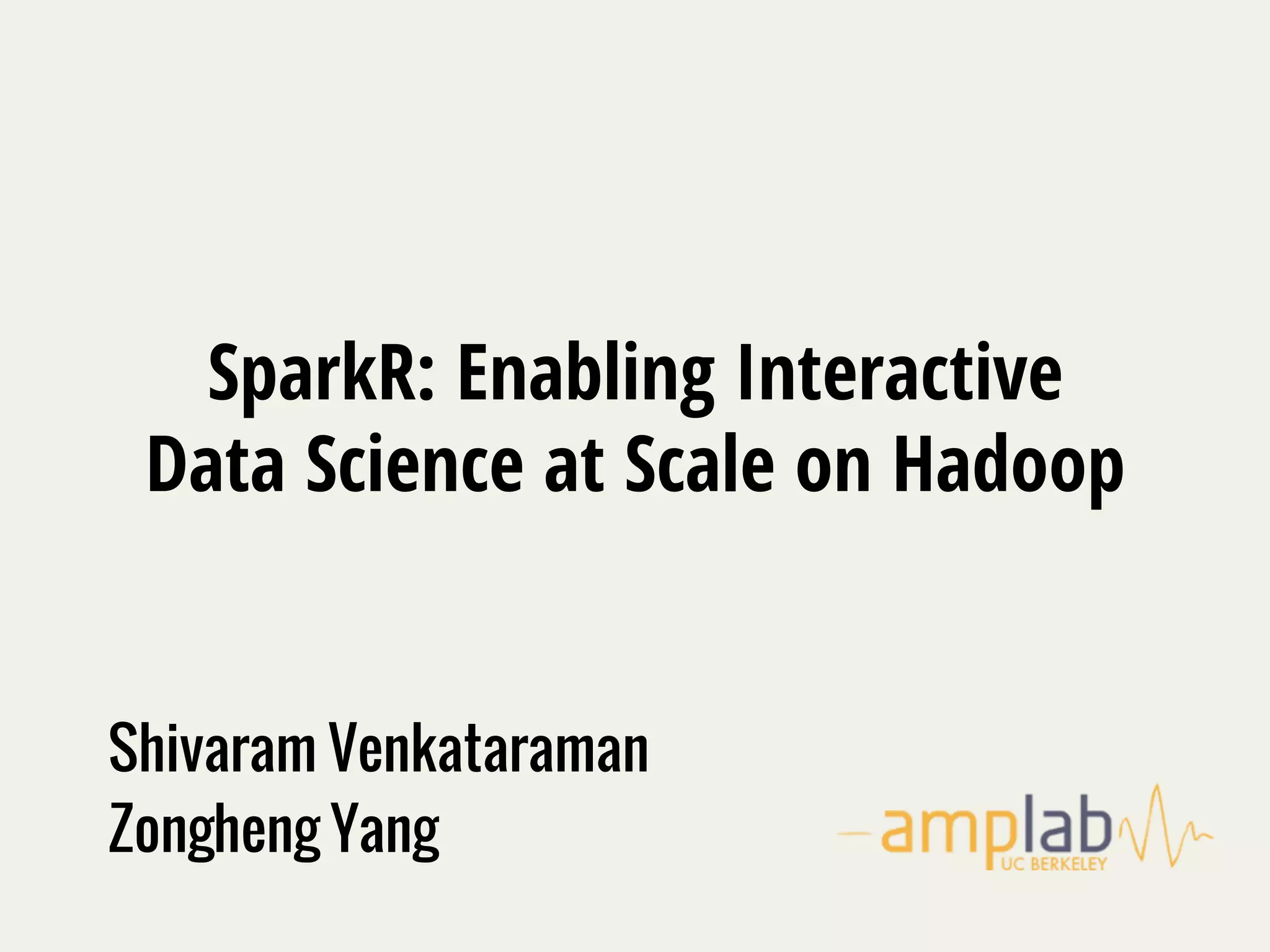 SparkR: Enabling Interactive Data Science at Scale on Hadoop

Shivaram Venkataraman
Zongheng Yang

amplab
UC BERKELEY